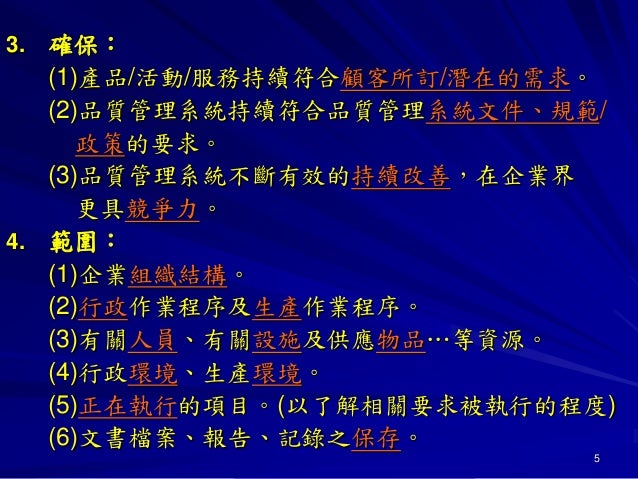 3. 確保：

(1)產品/活動/服務持續符合顧客所訂/潛在的需求。

(2)品質管理系統持續符合品質管理系統文件、規範/政策的要求。

(3)品質管理系統不斷有效的持續改善，在企業界更具競爭力。

4. 範圍：

(1)企業組織結構。

(2)行政作業程序及生產作業程序。

(3)有關人員、有關設施及供應物品…等資源。

(4)行政環境、生產環境。

(5)正在執行的項目。(以了解相關要求被執行的程度)

(6)文書檔案、報告、記錄之保存。

5